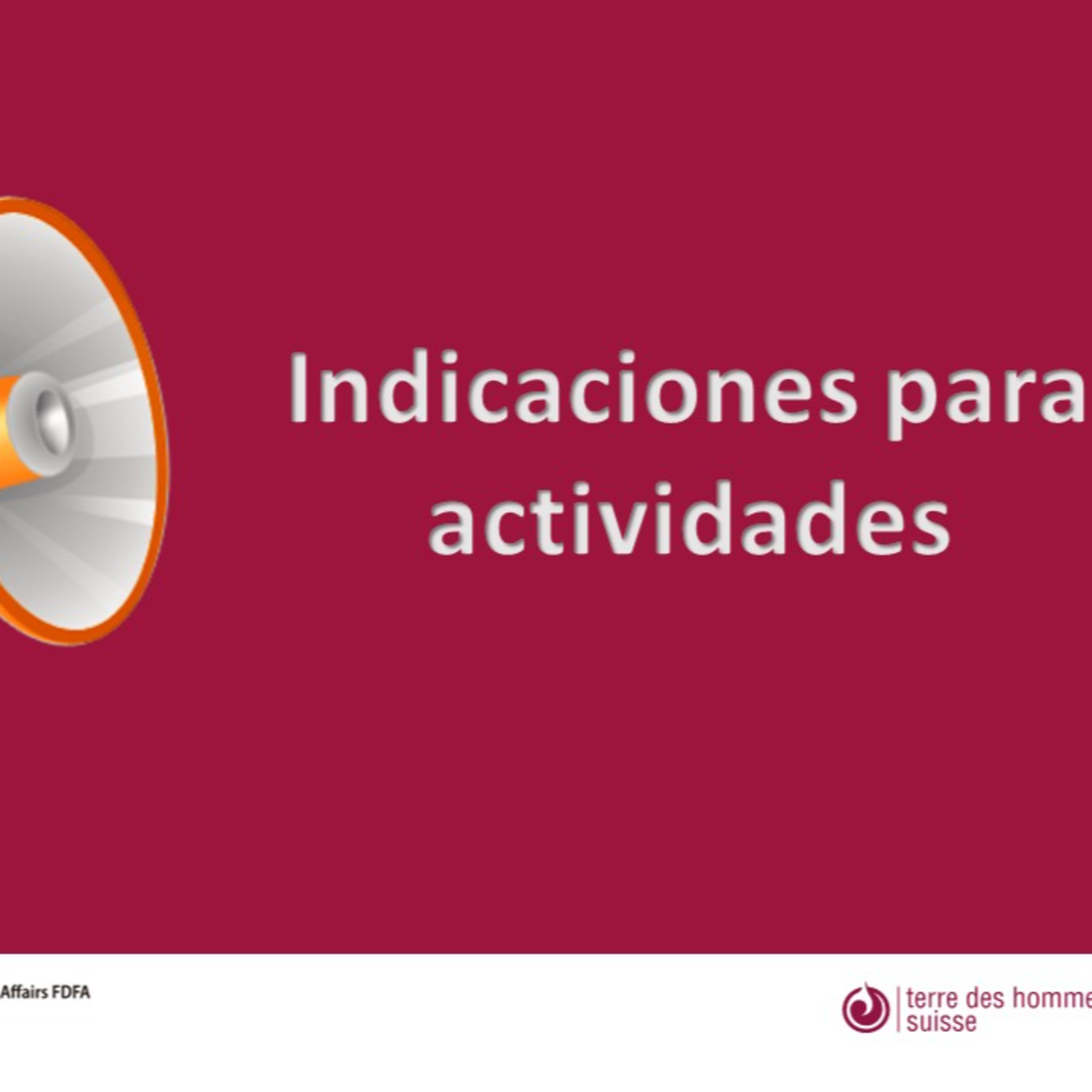 Indicaciones para actividades

Affairs FDFA

terre des homme
suisse